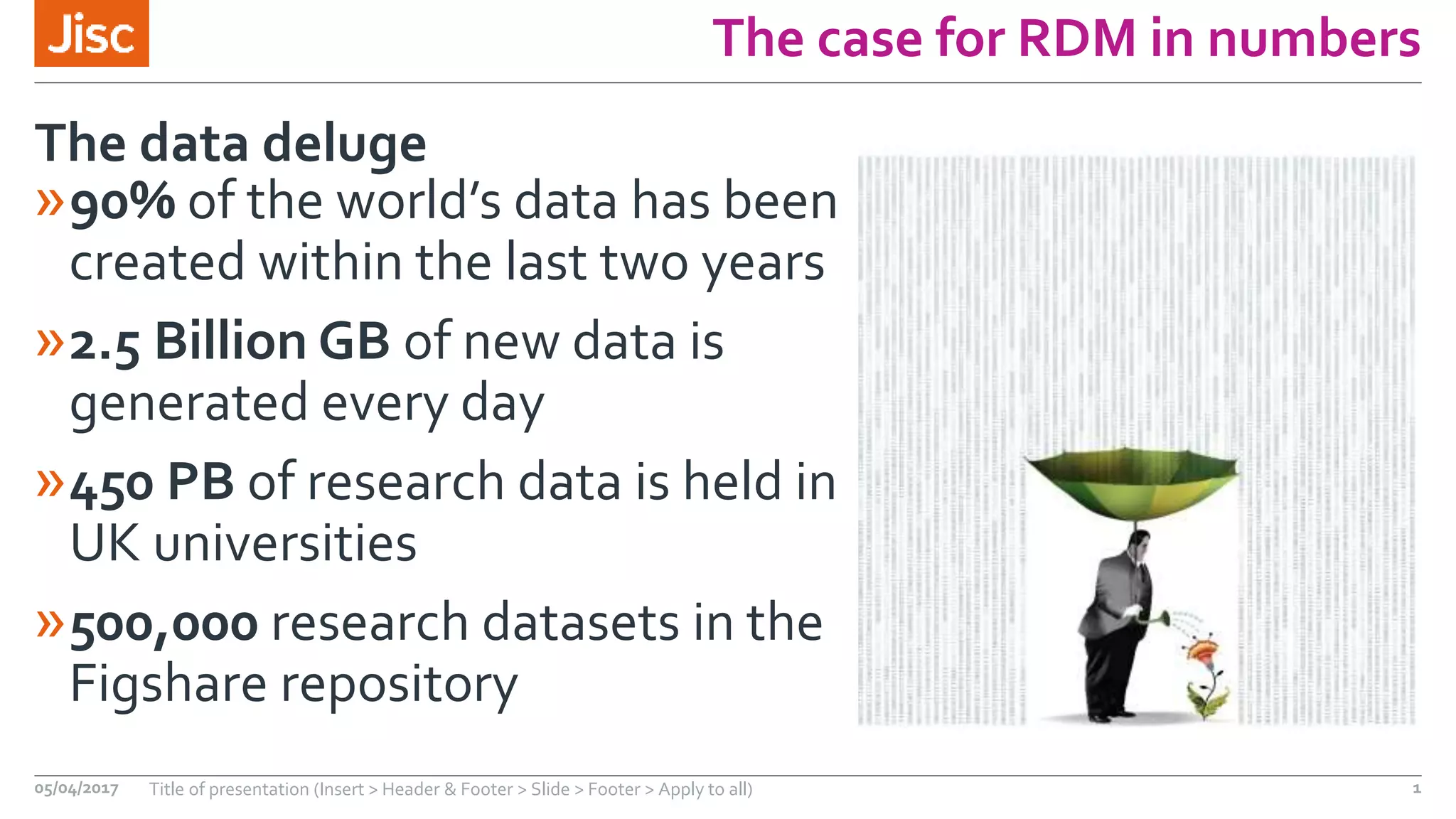 Jisc

The case for RDM in numbers

The data deluge

» 90% of the world's data has been created within the last two years

» 2.5 Billion GB of new data is generated every day

» 450 PB of research data is held in UK universities

» 500,000 research datasets in the Figshare repository

05/04/2017 Title of presentation (Insert > Header & Footer > Slide > Footer > Apply to all) 1